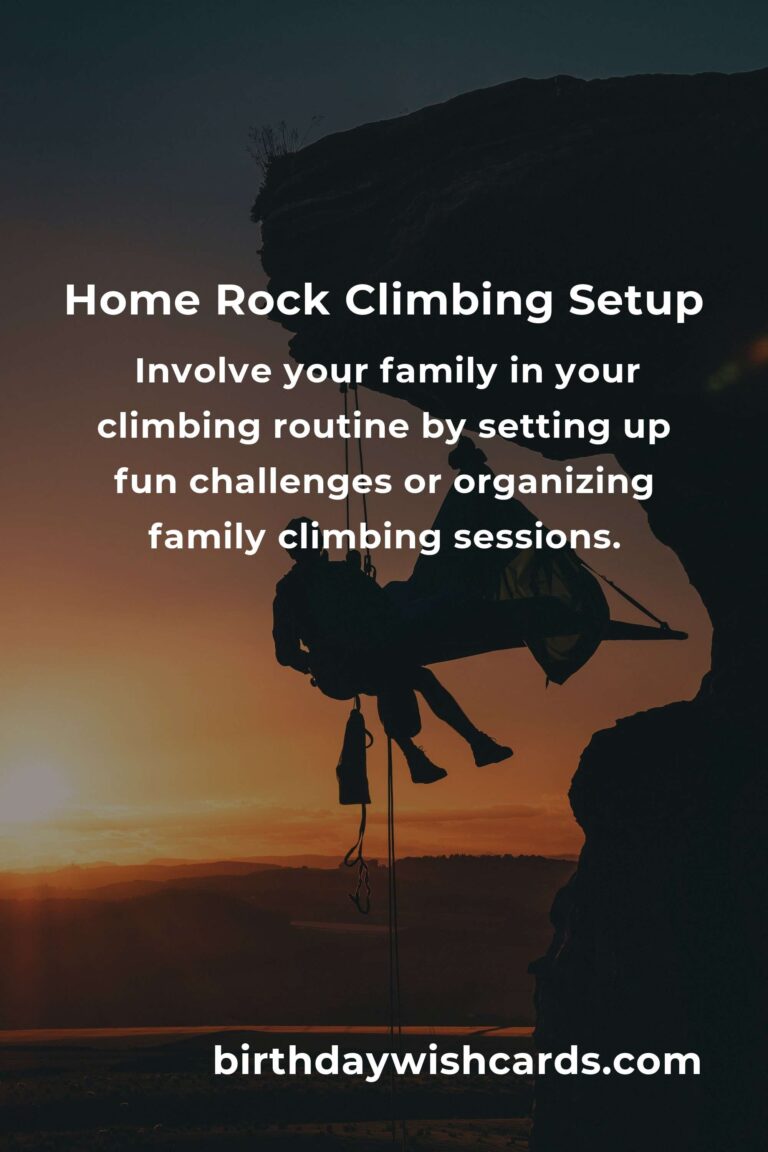 Home Rock Climbing Setup

Involve your family in your climbing routine by setting up fun challenges or organizing family climbing sessions.

birthdaywishcards.com